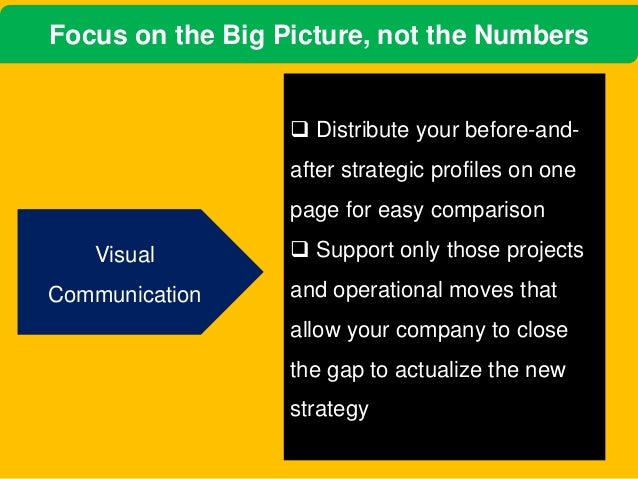 Focus on the Big Picture, not the Numbers

Visual Communication

❑ Distribute your before-and-after strategic profiles on one page for easy comparison
❑ Support only those projects and operational moves that allow your company to close the gap to actualize the new strategy